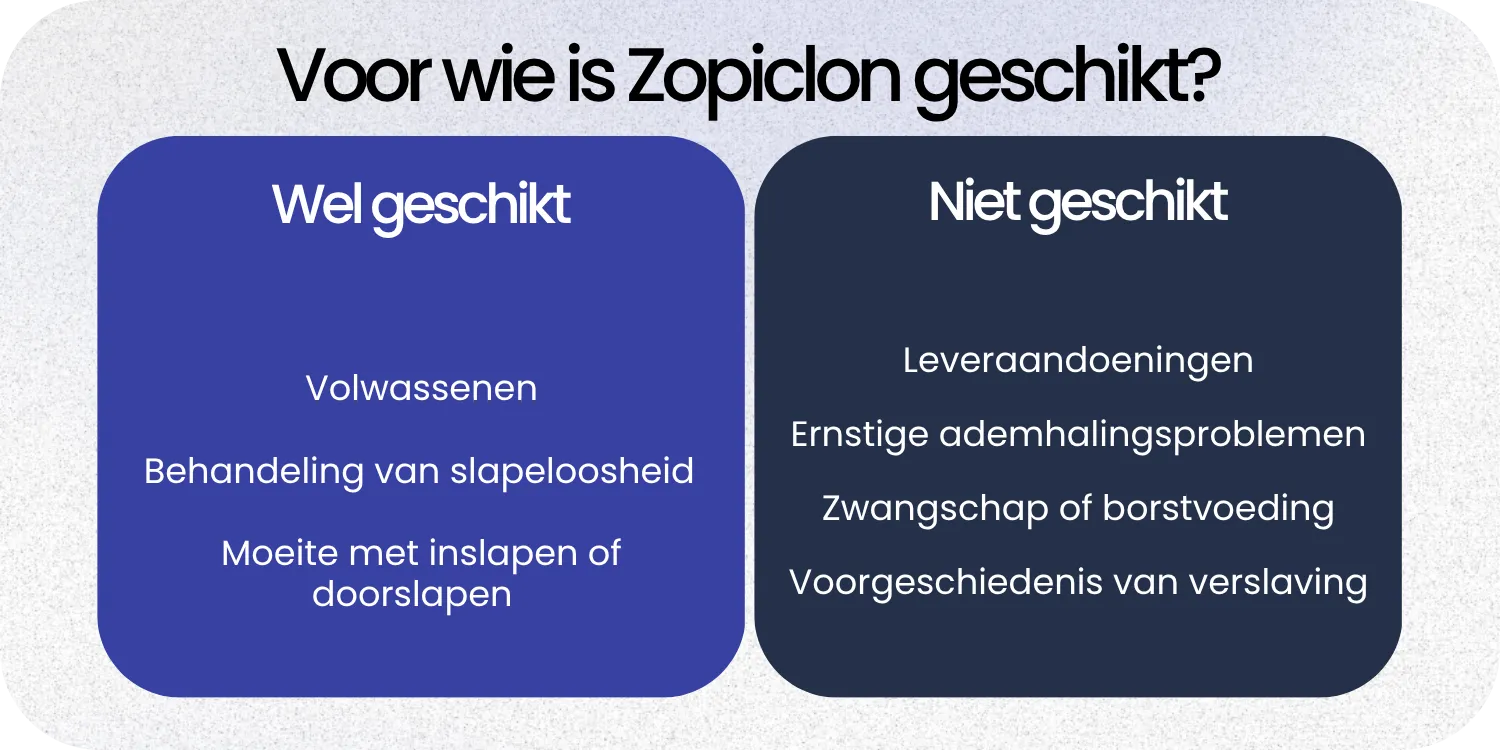 Voor wie is Zopiclon geschikt?

Wel geschikt

Volwassenen

Behandeling van slapeloosheid

Moeite met inslapen of doorslapen

Niet geschikt

Leveraandoeningen

Ernstige ademhalingsproblemen

Zwangschap of borstvoeding

Voorgeschiedenis van verslaving